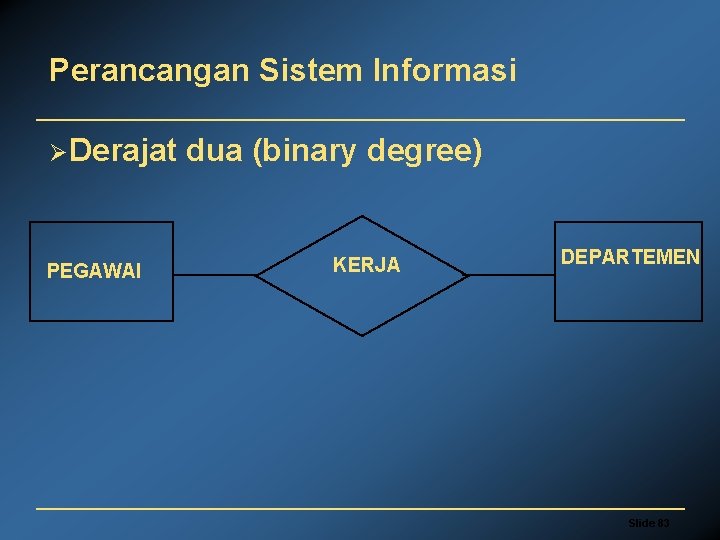 Perancangan Sistem Informasi

➢Derajat dua (binary degree)

PEGAWAI

KERJA

DEPARTEMEN

Slide 83